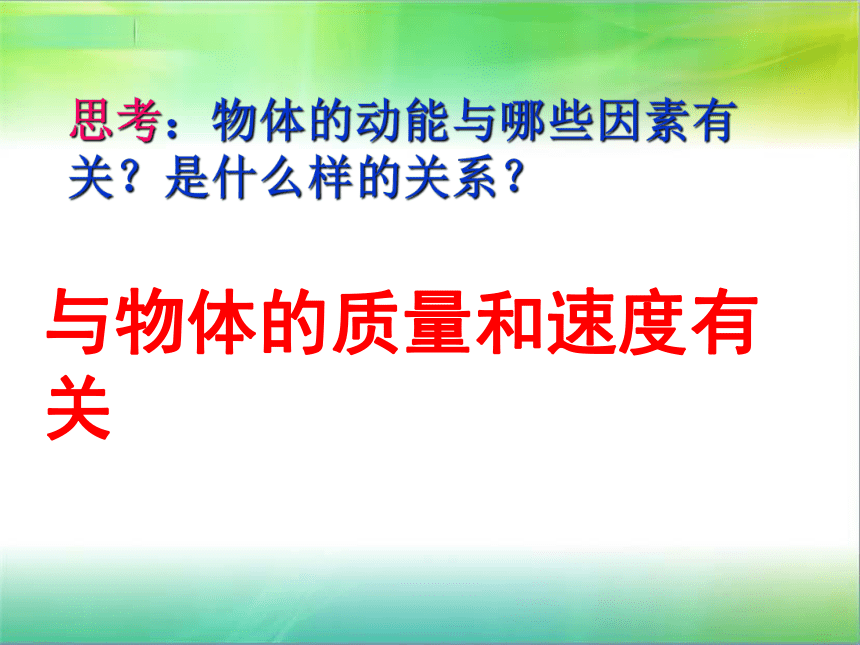 思考：物体的动能与哪些因素有关？是什么样的关系？

与物体的质量和速度有关